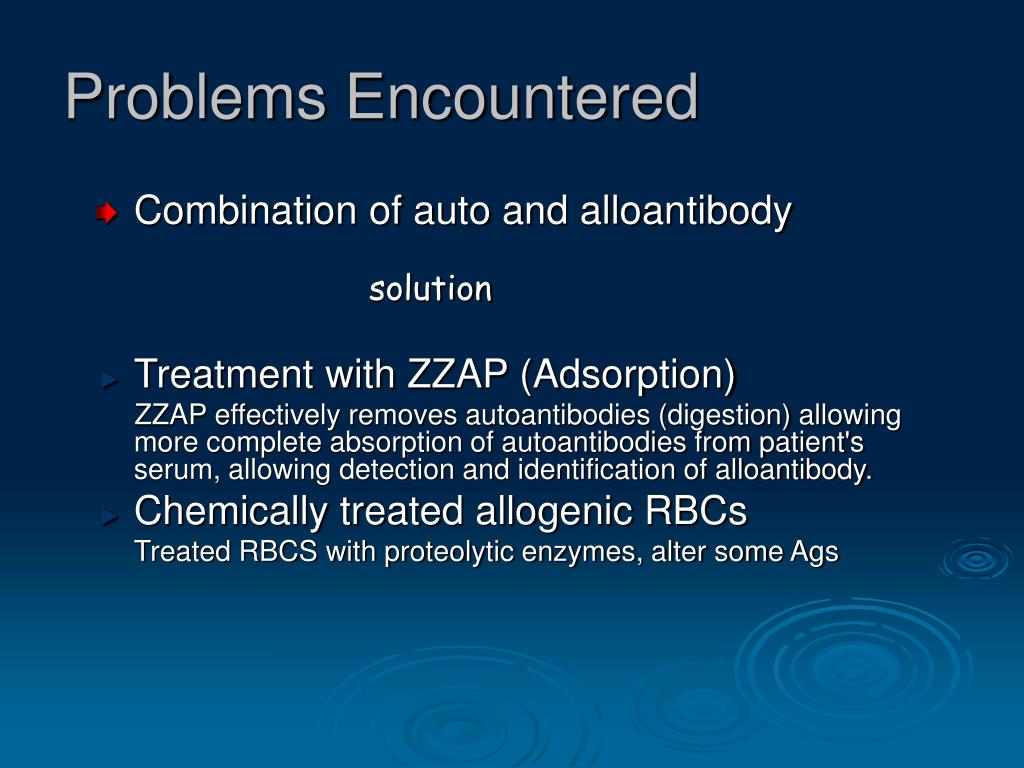 Problems Encountered

Combination of auto and alloantibody

solution

Treatment with ZZAP (Adsorption)
ZZAP effectively removes autoantibodies (digestion) allowing more complete absorption of autoantibodies from patient's serum, allowing detection and identification of alloantibody.

Chemically treated allogenic RBCs
Treated RBCS with proteolytic enzymes, alter some Ags